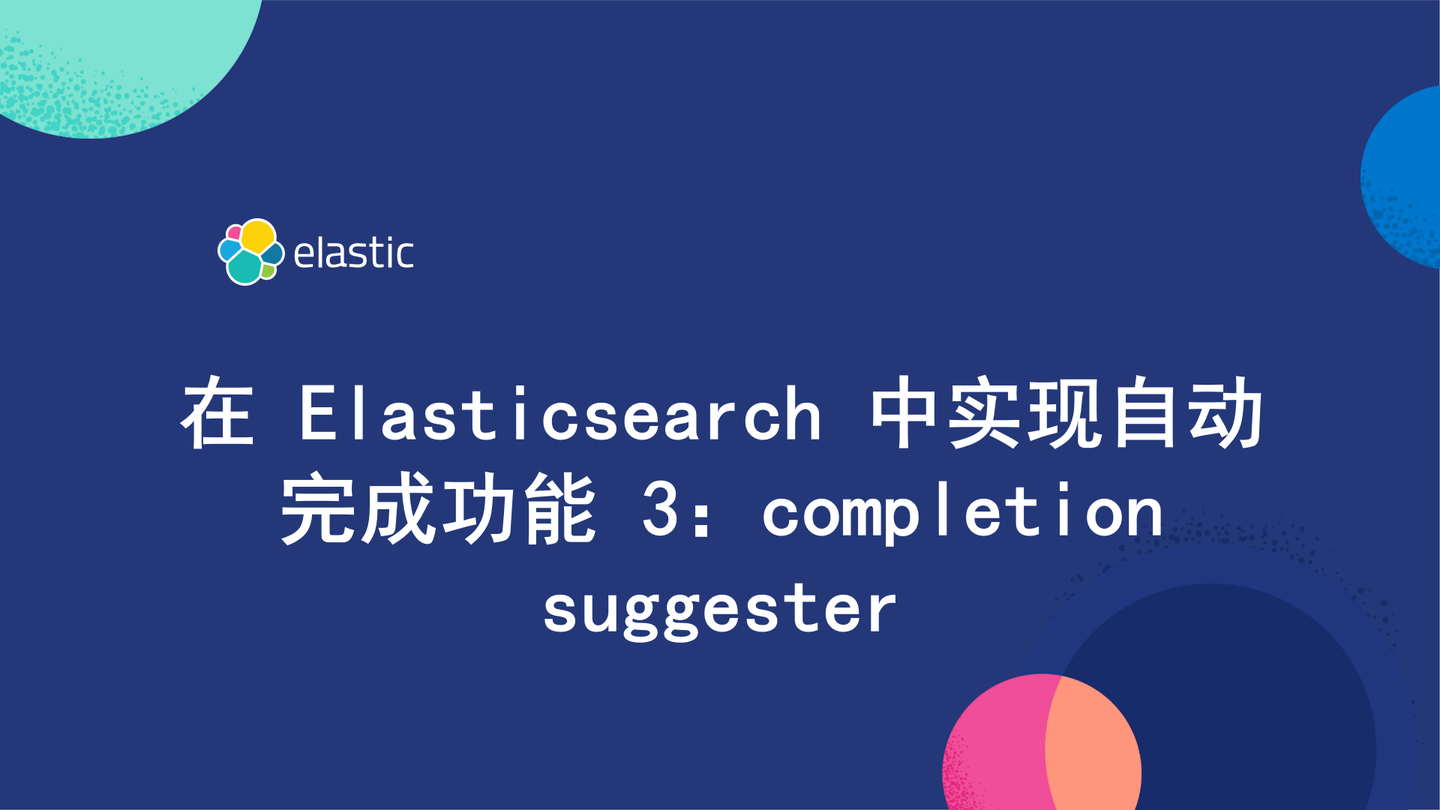 elastic

在 Elasticsearch 中实现自动完成功能 3：completion suggester